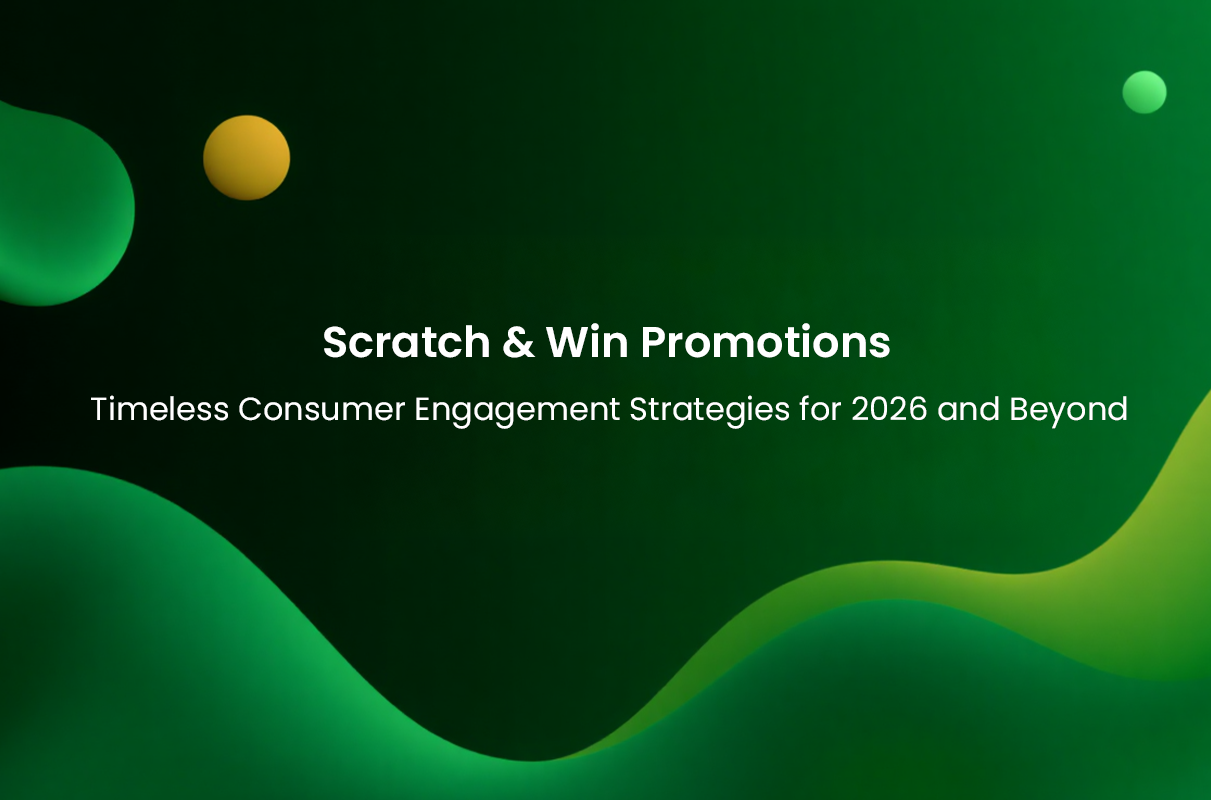 Scratch & Win Promotions

Timeless Consumer Engagement Strategies for 2026 and Beyond